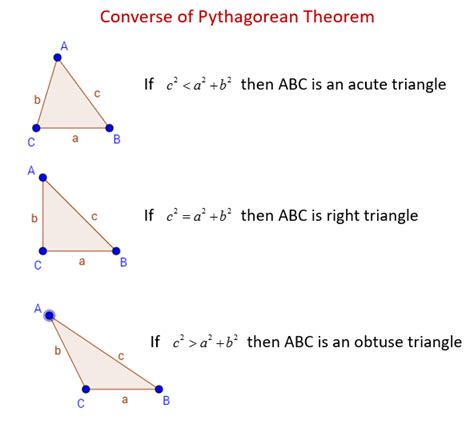 Converse of Pythagorean Theorem

A
b
c
C
a
B

If $c^2 < a^2 + b^2$ then ABC is an acute triangle

A
b
c
C
a
B

If $c^2 = a^2 + b^2$ then ABC is right triangle

A
b
c
C
a
B

If $c^2 > a^2 + b^2$ then ABC is an obtuse triangle